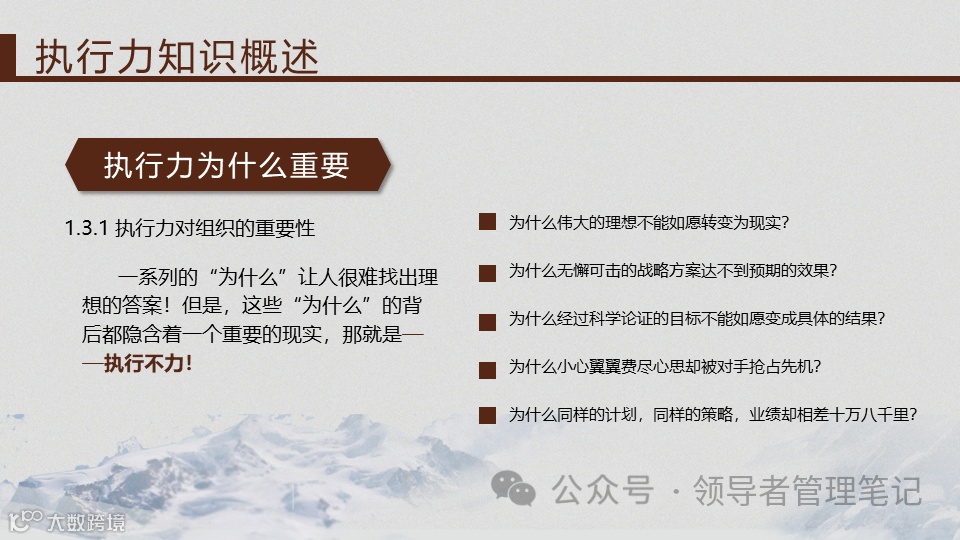 执行力知识概述

执行力为什么重要

1.3.1 执行力对组织的重要性

一系列的“为什么”让人很难找出理想的答案！但是，这些“为什么”的背后都隐含着一个重要的现实，那就是——执行不力！

为什么伟大的理想不能如愿转变为现实？

为什么无懈可击的战略方案达不到预期的效果？

为什么经过科学论证的目标不能如愿变成具体的结果？

为什么小心翼翼费尽心思却被对手抢占先机？

为什么同样的计划，同样的策略，业绩却相差十万八千里？

公众号 · 领导者管理笔记

大数跨境